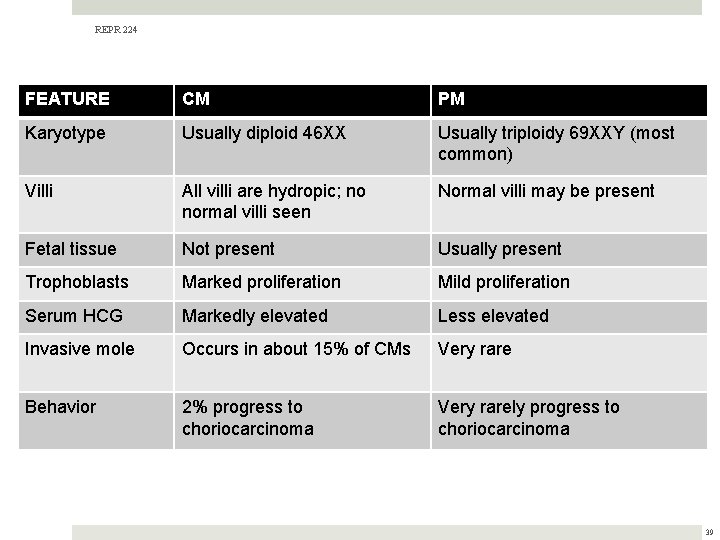 REPR 224

| FEATURE | CM | PM |
|---|---|---|
| Karyotype | Usually diploid 46XX | Usually triploidy 69XXY (most common) |
| Villi | All villi are hydropic; no normal villi seen | Normal villi may be present |
| Fetal tissue | Not present | Usually present |
| Trophoblasts | Marked proliferation | Mild proliferation |
| Serum HCG | Markedly elevated | Less elevated |
| Invasive mole | Occurs in about 15% of CMs | Very rare |
| Behavior | 2% progress to choriocarcinoma | Very rarely progress to choriocarcinoma |

39